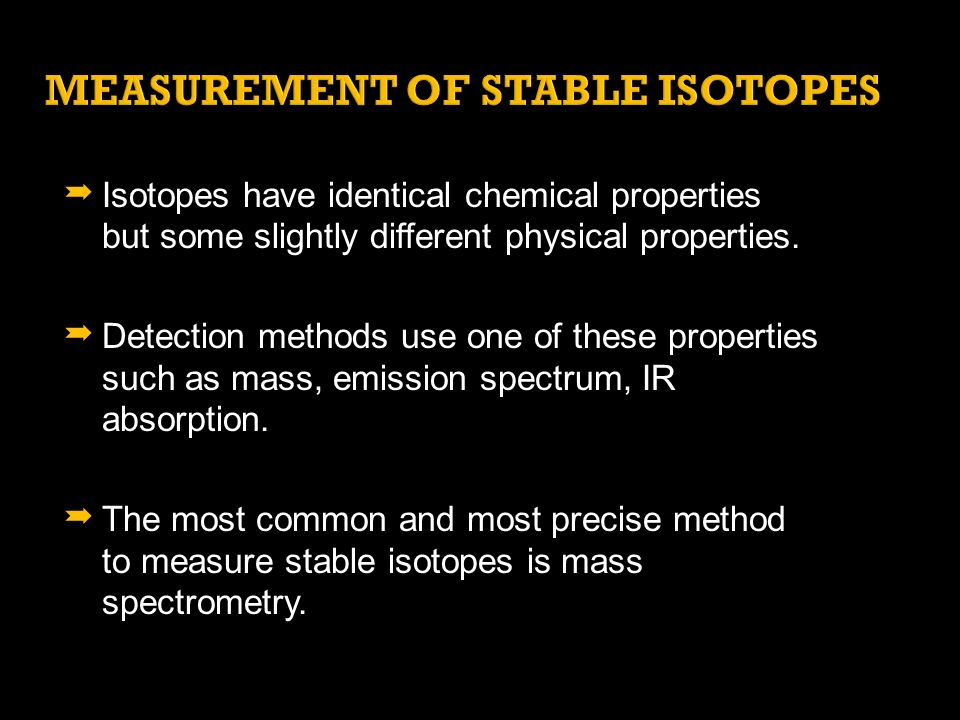 MEASUREMENT OF STABLE ISOTOPES

➡ Isotopes have identical chemical properties but some slightly different physical properties.

➡ Detection methods use one of these properties such as mass, emission spectrum, IR absorption.

➡ The most common and most precise method to measure stable isotopes is mass spectrometry.